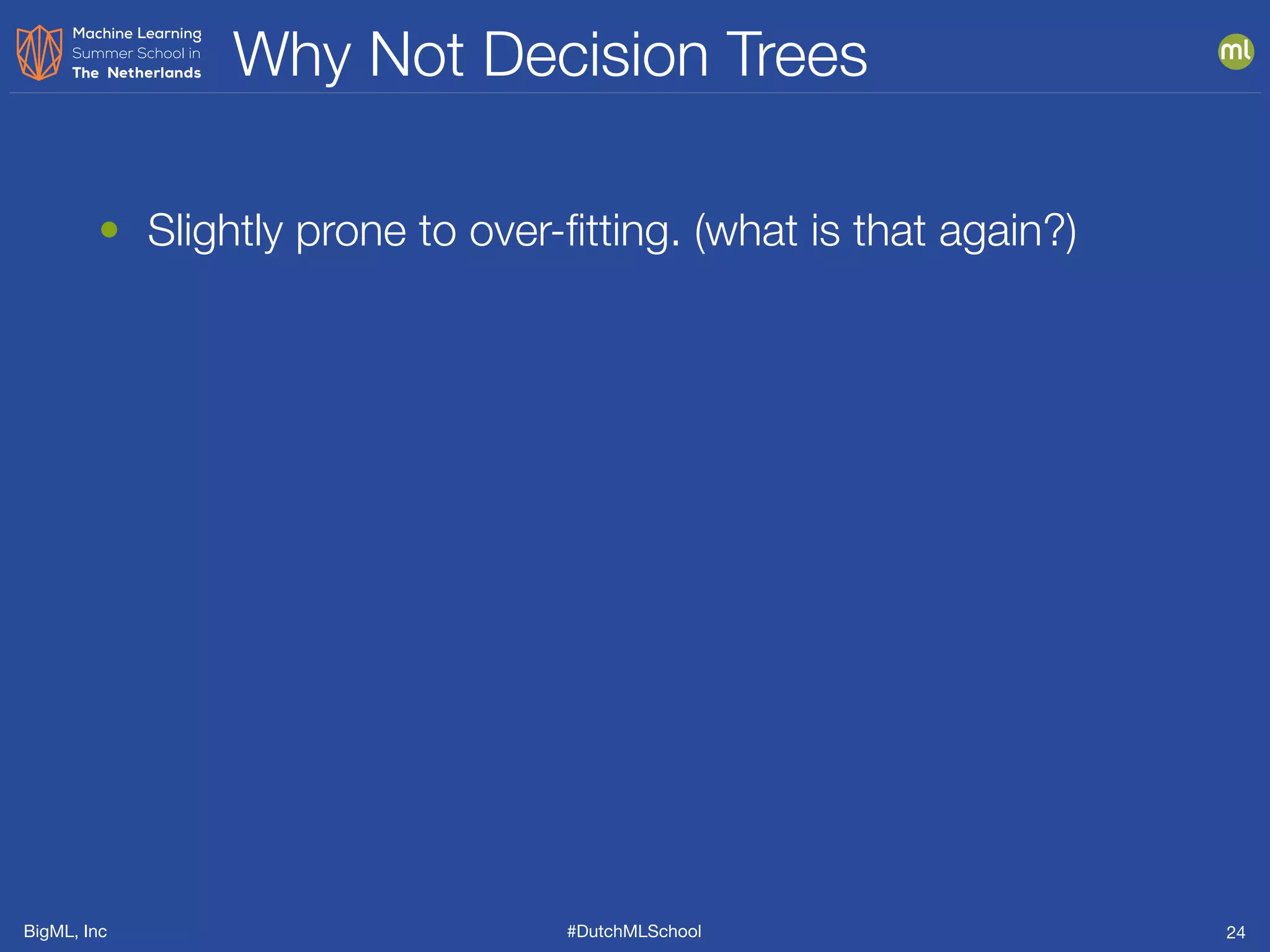 Machine Learning Summer School in The Netherlands

Why Not Decision Trees

ml

• Slightly prone to over-fitting. (what is that again?)

BigML, Inc

#DutchMLSchool

24